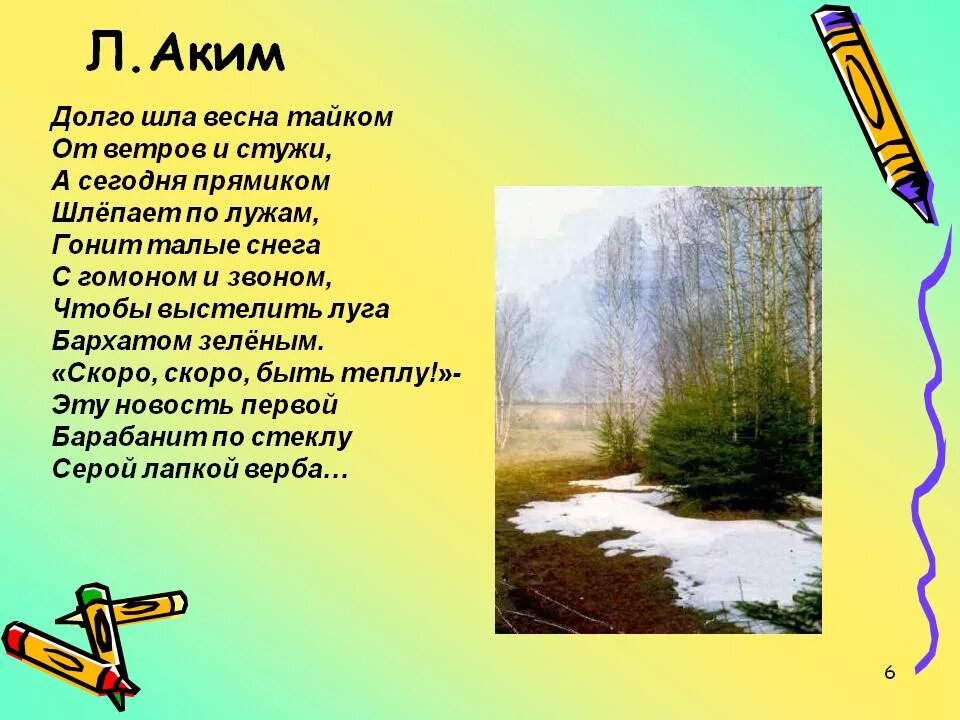 Л. Аким

Долго шла весна тайком
От ветров и стужи,
А сегодня прямиком
Шлёпает по лужам,
Гонит талые снега
С гомоном и звоном,
Чтобы выстелить луга
Бархатом зелёным.
«Скоро, скоро, быть теплу!»-
Эту новость первой
Барабанит по стеклу
Серой лапкой верба…

6